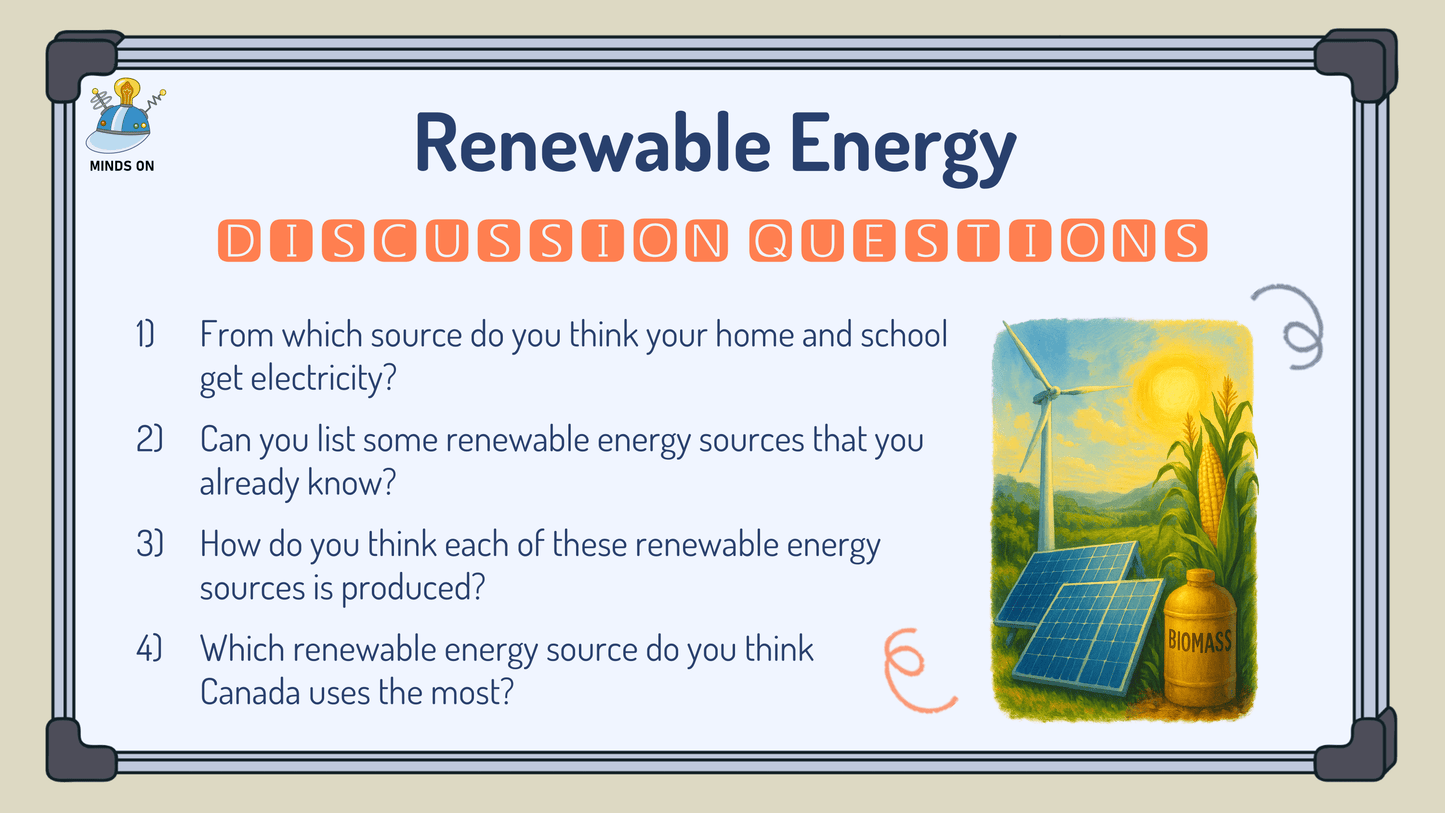 MINDS ON

Renewable Energy

DISCUSSION QUESTIONS

1) From which source do you think your home and school get electricity?

2) Can you list some renewable energy sources that you already know?

3) How do you think each of these renewable energy sources is produced?

4) Which renewable energy source do you think Canada uses the most?

BIOMASS